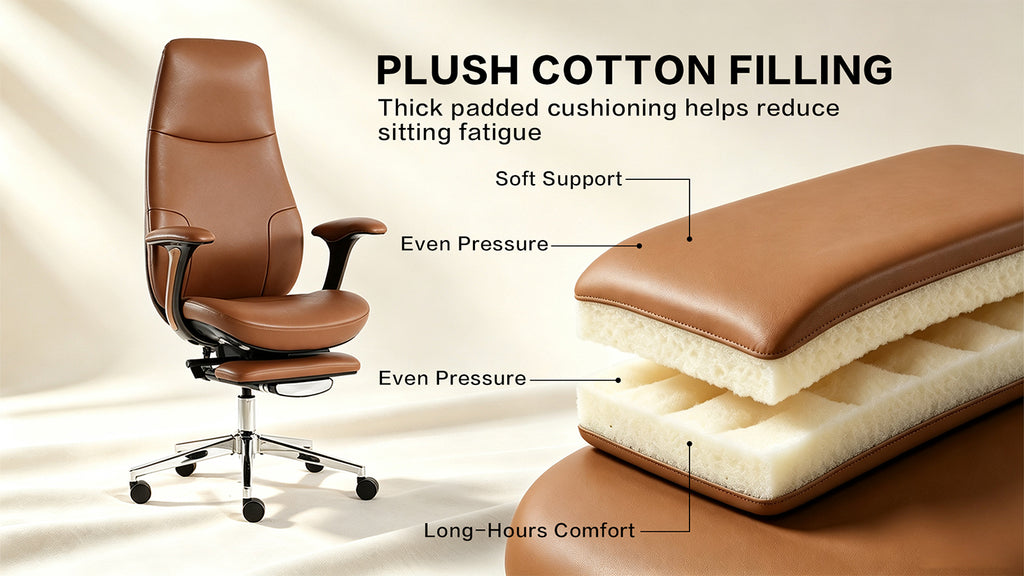 PLUSH COTTON FILLING

Thick padded cushioning helps reduce sitting fatigue

Soft Support

Even Pressure

Even Pressure

Long-Hours Comfort